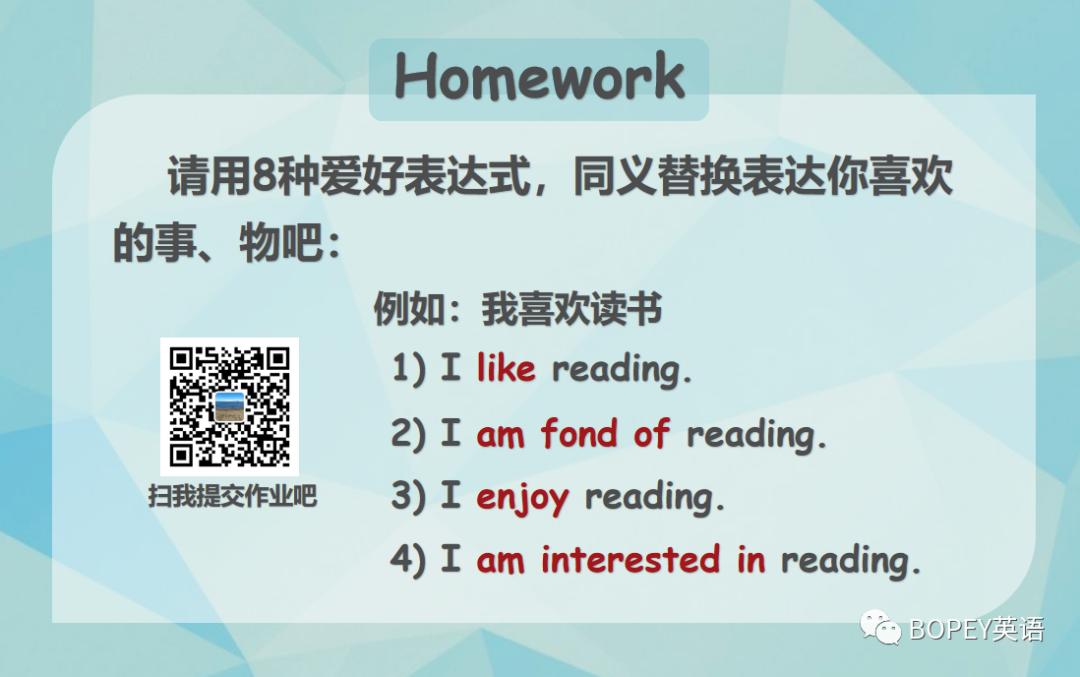 Homework

请用8种爱好表达式，同义替换表达你喜欢的事、物吧：

例如：我喜欢读书

1) I like reading.

2) I am fond of reading.

3) I enjoy reading.

4) I am interested in reading.

扫我提交作业吧

BOPEY英语